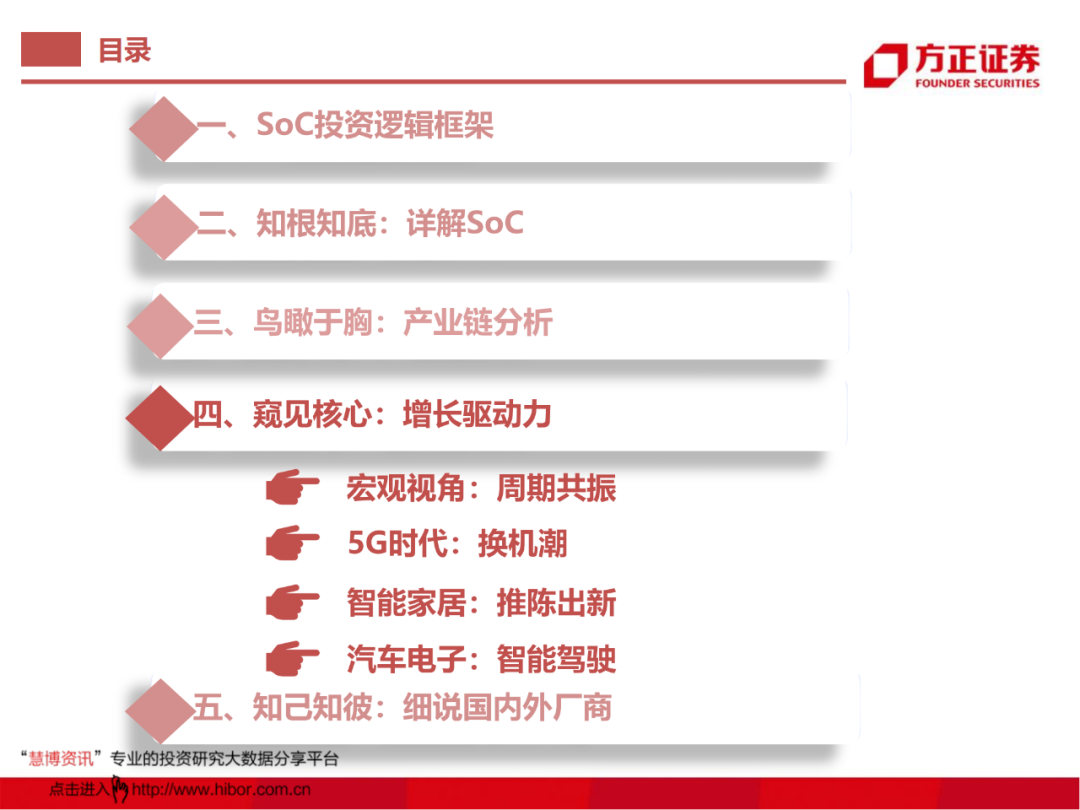 目录

方正证券
FOUNDER SECURITIES

一、SoC投资逻辑框架

二、知根知底：详解SoC

三、鸟瞰于胸：产业链分析

四、窥见核心：增长驱动力

宏观视角：周期共振

5G时代：换机潮

智能家居：推陈出新

汽车电子：智能驾驶

五、知己知彼：细说国内外厂商

“慧博资讯”专业的投资研究大数据分享平台

点击进入 http://www.hibor.com.cn